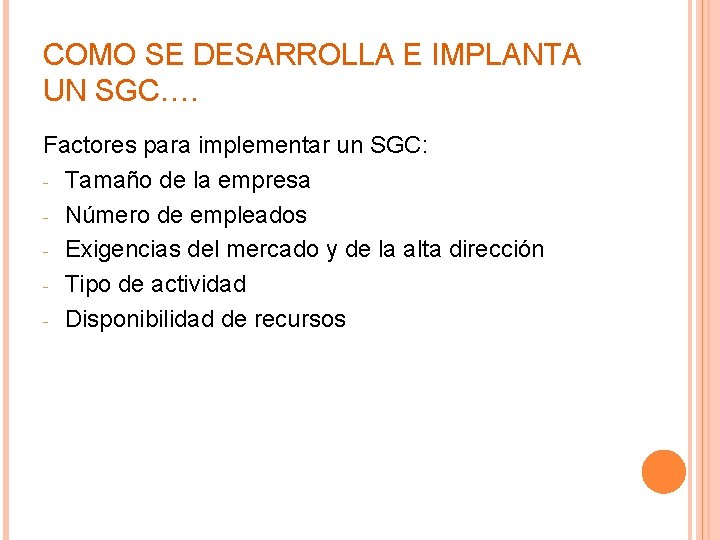 COMO SE DESARROLLA E IMPLANTA UN SGC….

Factores para implementar un SGC:

- Tamaño de la empresa
- Número de empleados
- Exigencias del mercado y de la alta dirección
- Tipo de actividad
- Disponibilidad de recursos